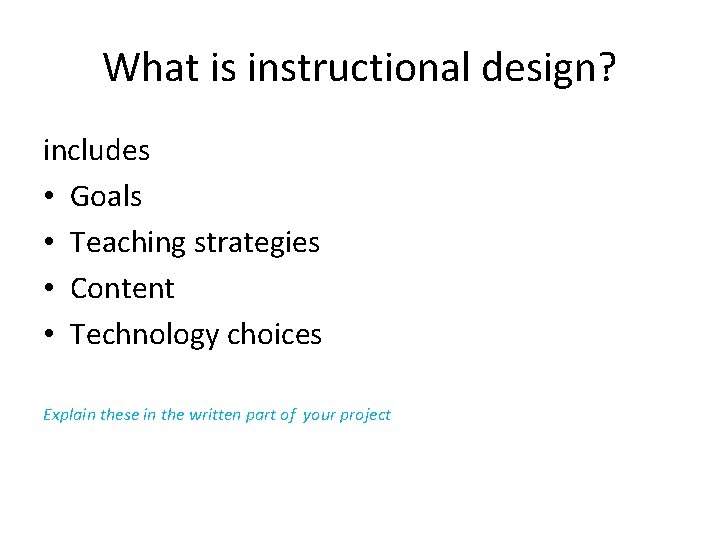 What is instructional design?

includes
• Goals
• Teaching strategies
• Content
• Technology choices

Explain these in the written part of your project